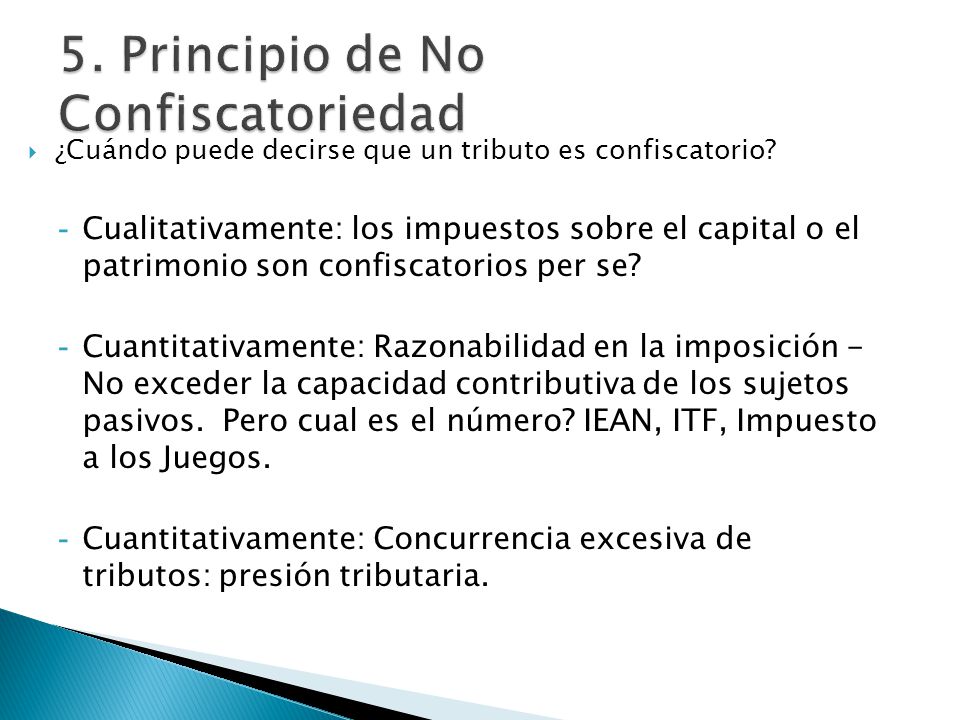 5. Principio de No Confiscatoriedad

¿Cuándo puede decirse que un tributo es confiscatorio?

- Cualitativamente: los impuestos sobre el capital o el patrimonio son confiscatorios per se?

- Cuantitativamente: Razonabilidad en la imposición - No exceder la capacidad contributiva de los sujetos pasivos. Pero cual es el número? IEAN, ITF, Impuesto a los Juegos.

- Cuantitativamente: Concurrencia excesiva de tributos: presión tributaria.